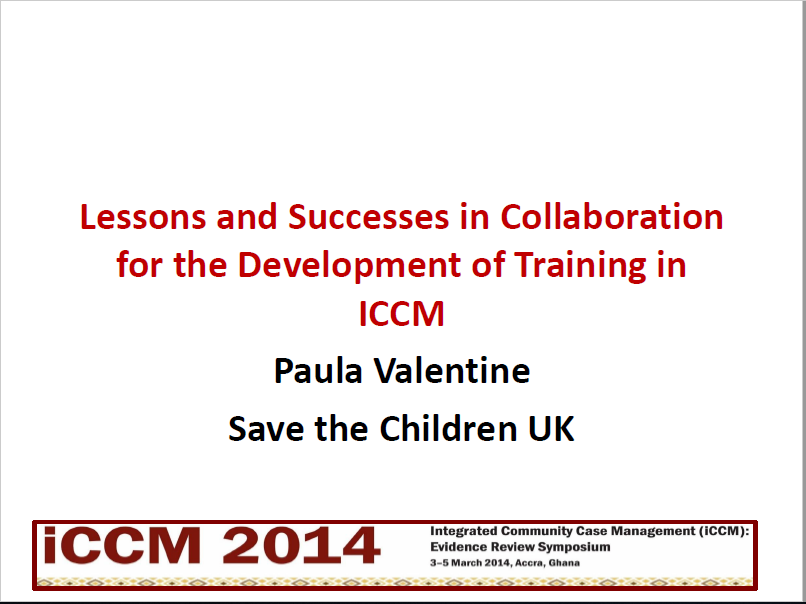 Lessons and Successes in Collaboration for the Development of Training in ICCM

Paula Valentine

Save the Children UK

iCCM 2014

Integrated Community Case Management (iCCM): Evidence Review Symposium

3–5 March 2014, Accra, Ghana